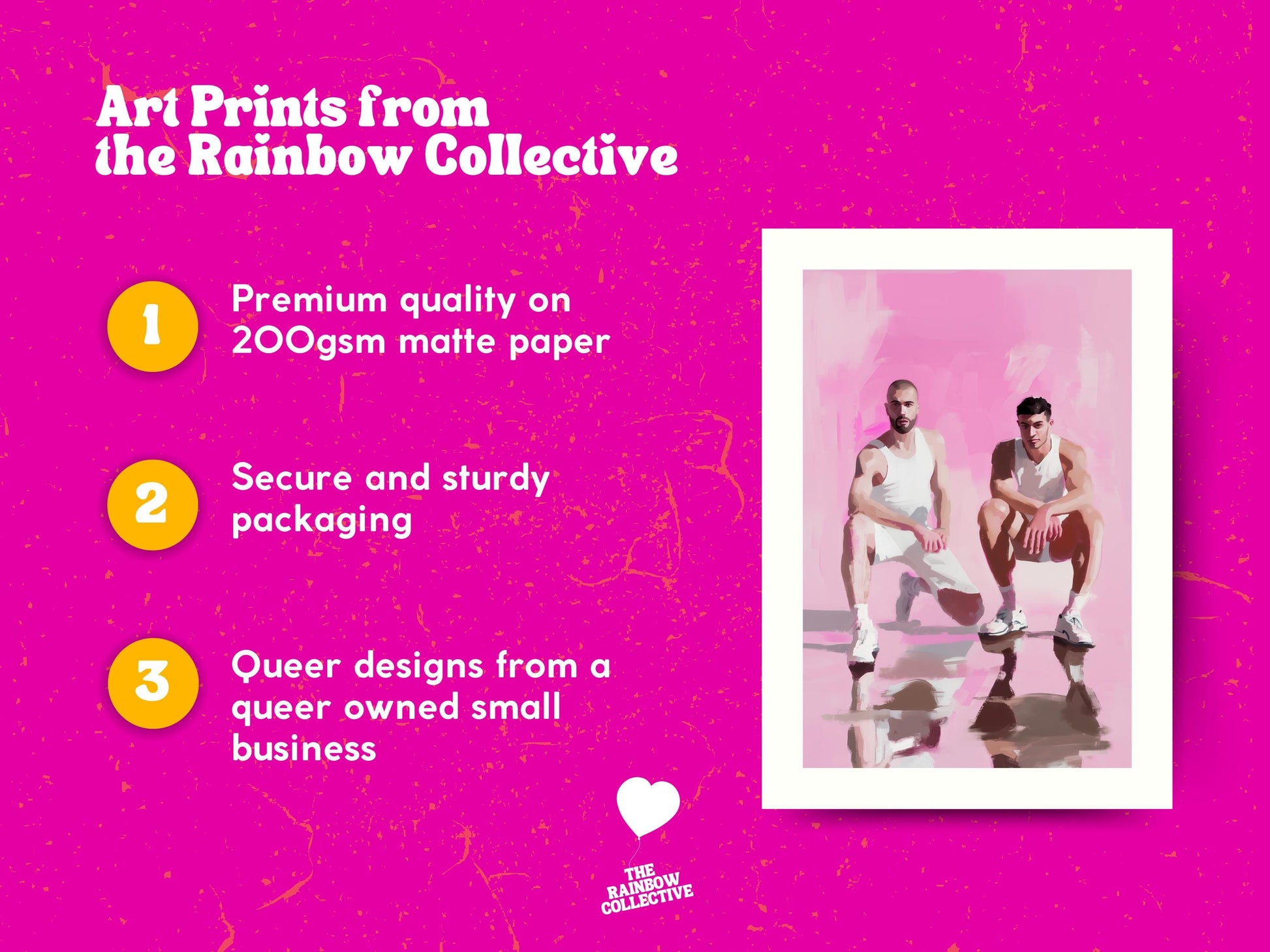 Art Prints from the Rainbow Collective

1
Premium quality on 200gsm matte paper

2
Secure and sturdy packaging

3
Queer designs from a queer owned small business

THE RAINBOW COLLECTIVE